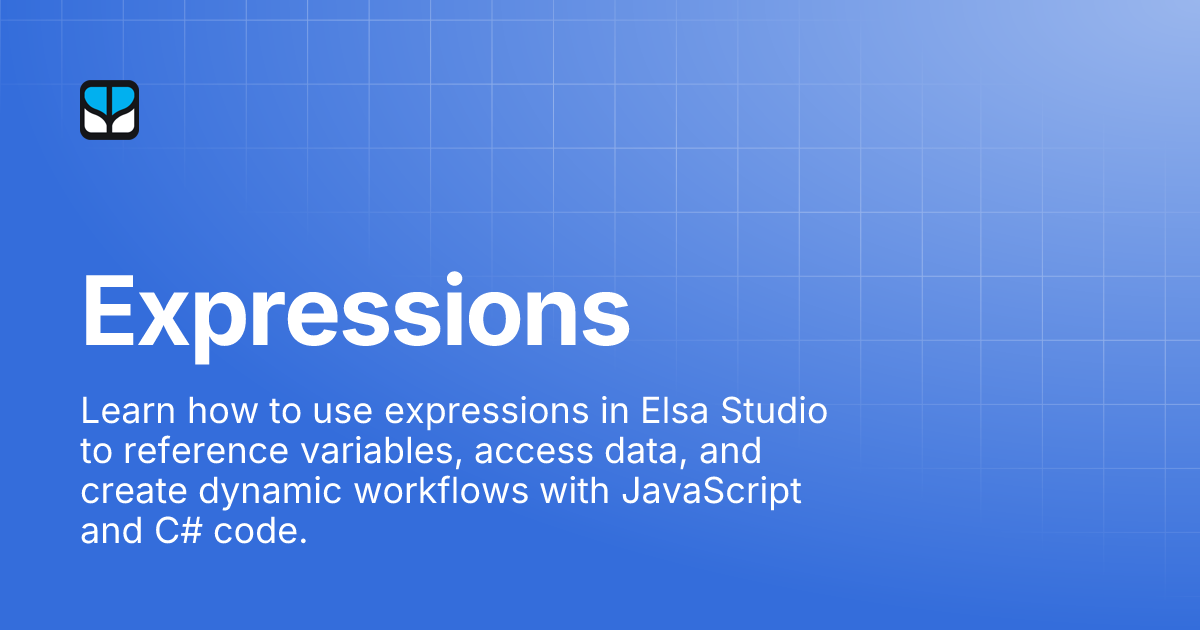 Expressions

Learn how to use expressions in Elsa Studio to reference variables, access data, and create dynamic workflows with JavaScript and C# code.